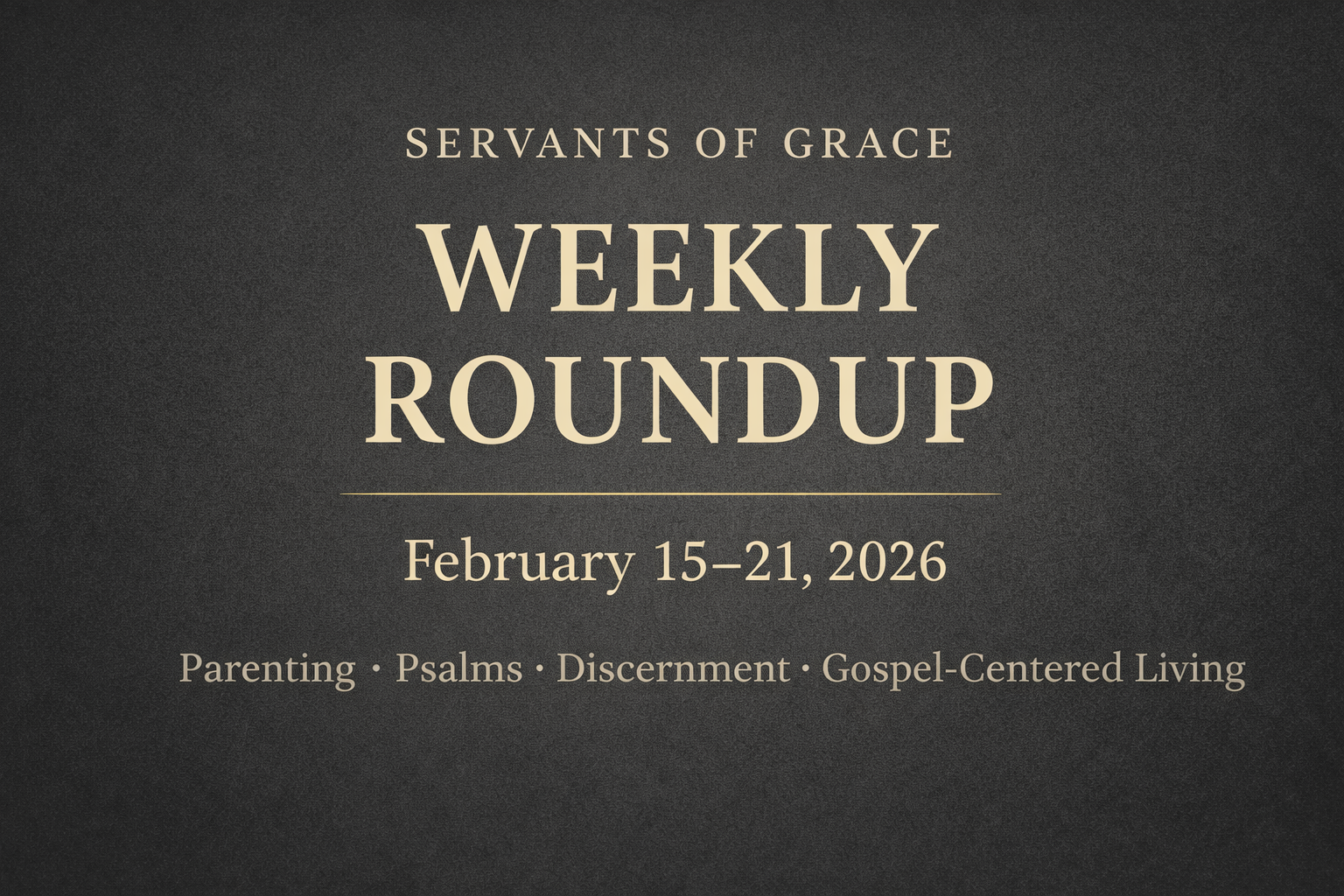 SERVANTS OF GRACE

WEEKLY ROUNDUP

February 15–21, 2026

Parenting · Psalms · Discernment · Gospel-Centered Living